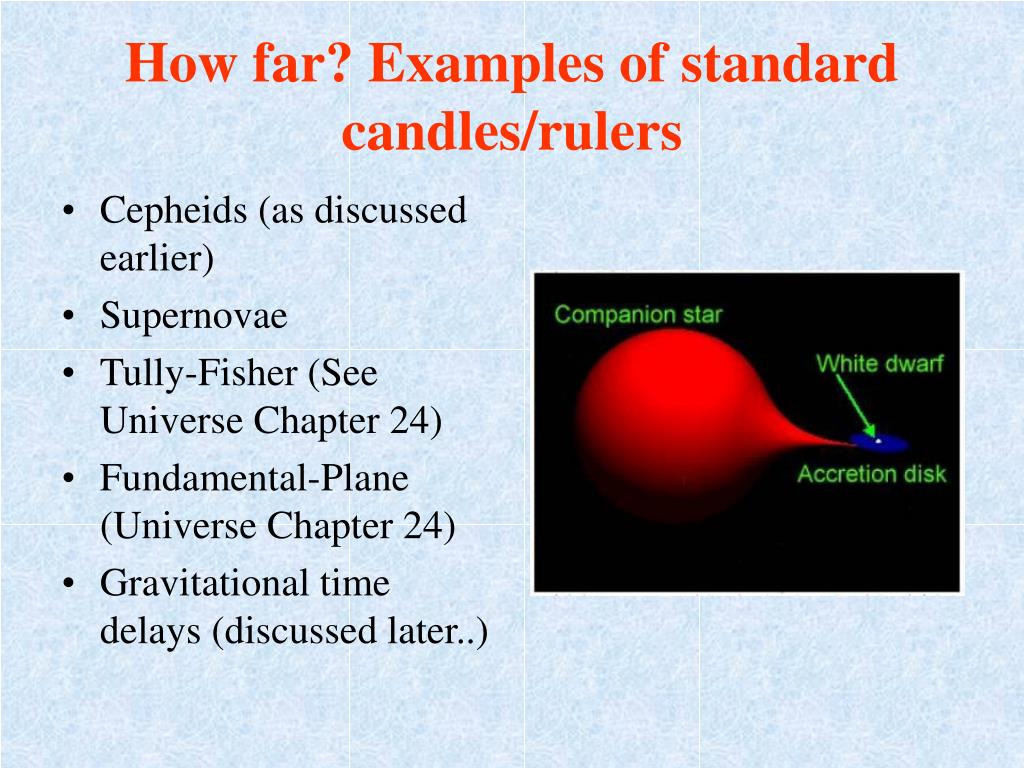 How far? Examples of standard candles/rulers

• Cepheids (as discussed earlier)
• Supernovae
• Tully-Fisher (See Universe Chapter 24)
• Fundamental-Plane (Universe Chapter 24)
• Gravitational time delays (discussed later..)

Companion star
White dwarf
Accretion disk